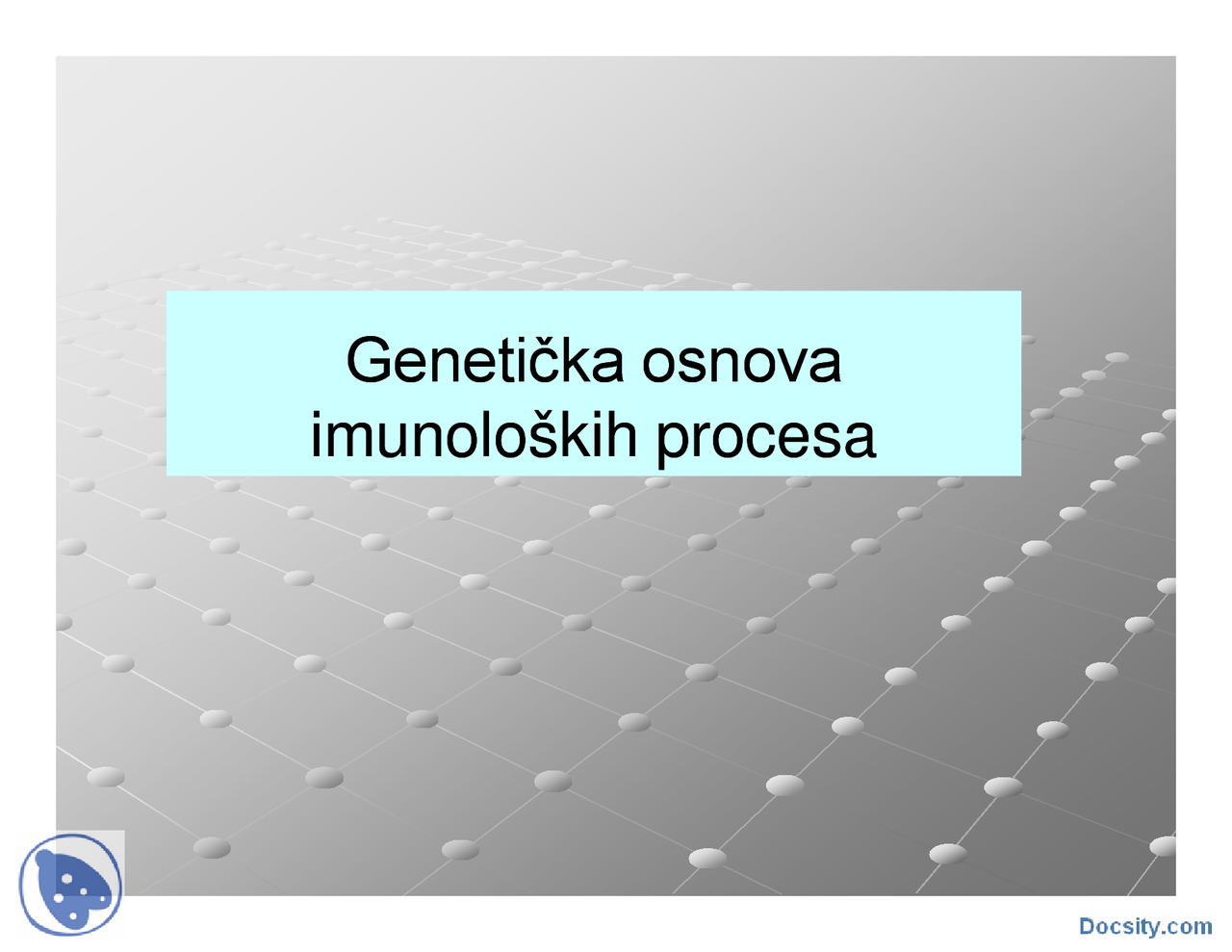 Genetička osnova imunoloških procesa

Docsity.com